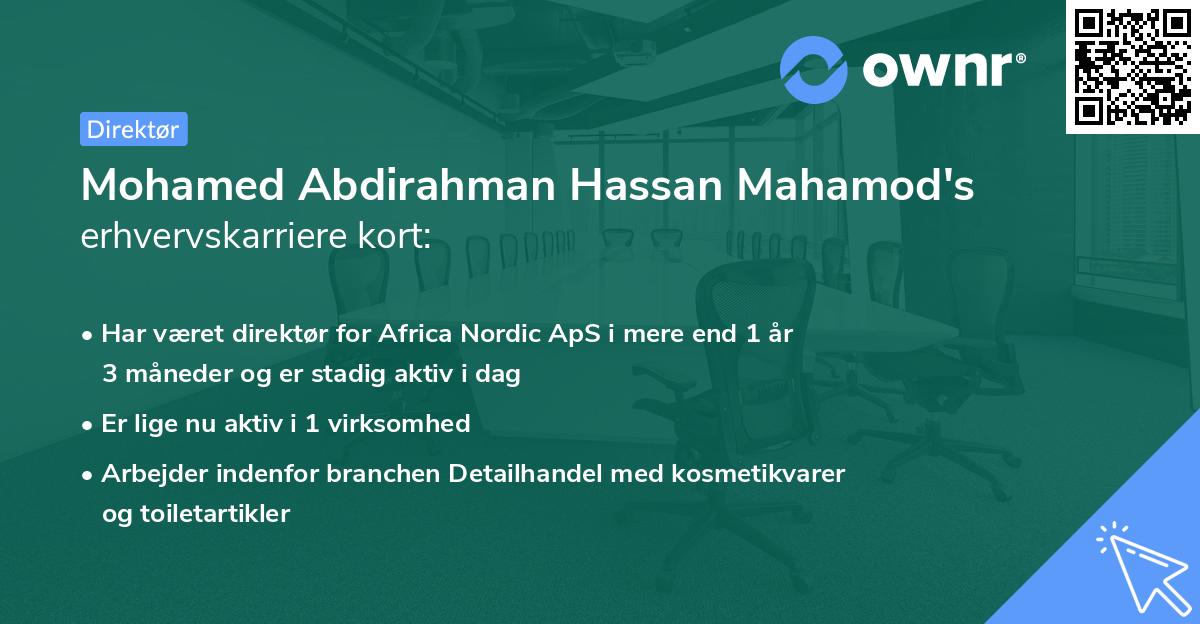 ownr®

Direktør

Mohamed Abdirahman Hassan Mahamod's erhvervskarriere kort:

• Har været direktør for Africa Nordic ApS i mere end 1 år 3 måneder og er stadig aktiv i dag

• Er lige nu aktiv i 1 virksomhed

• Arbejder indenfor branchen Detailhandel med kosmetikvarer og toiletartikler